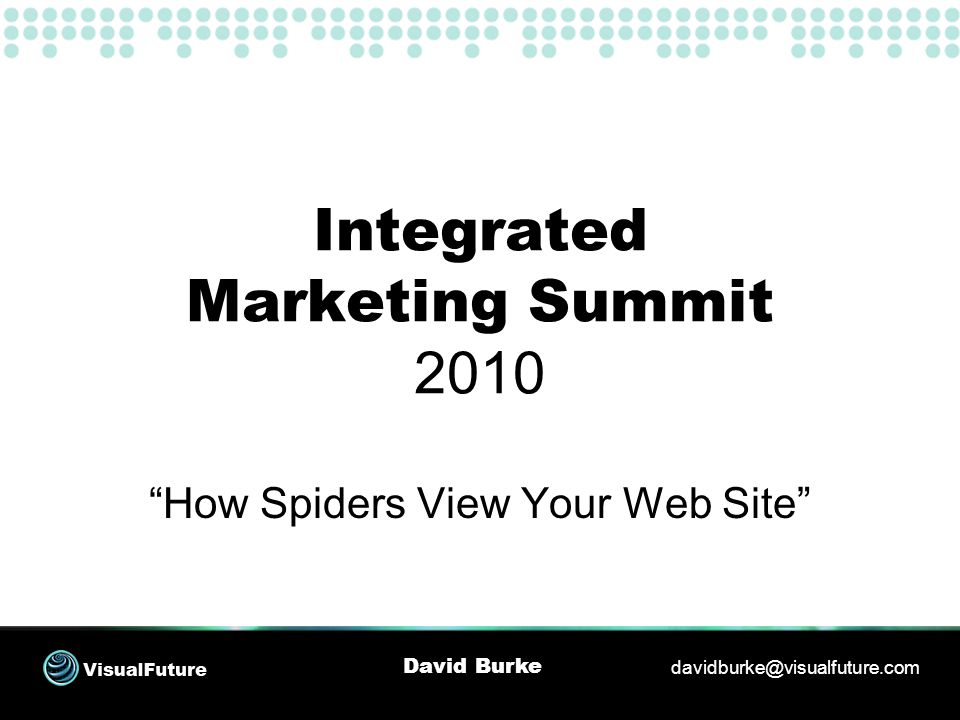 Integrated Marketing Summit 2010

“How Spiders View Your Web Site”

VisualFuture

David Burke

davidburke@visualfuture.com